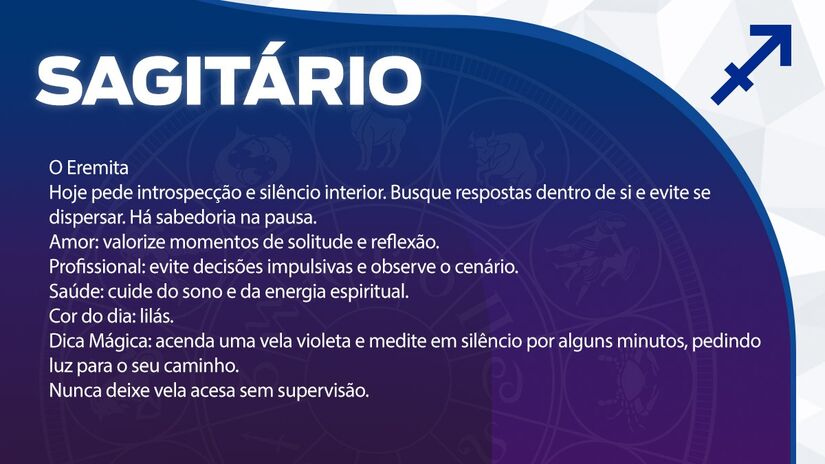 SAGITÁRIO

O Eremita
Hoje pede introspecção e silêncio interior. Busque respostas dentro de si e evite se dispersar. Há sabedoria na pausa.
Amor: valorize momentos de solitude e reflexão.
Profissional: evite decisões impulsivas e observe o cenário.
Saúde: cuide do sono e da energia espiritual.
Cor do dia: lilás.
Dica Mágica: acenda uma vela violeta e medite em silêncio por alguns minutos, pedindo luz para o seu caminho.
Nunca deixe vela acesa sem supervisão.